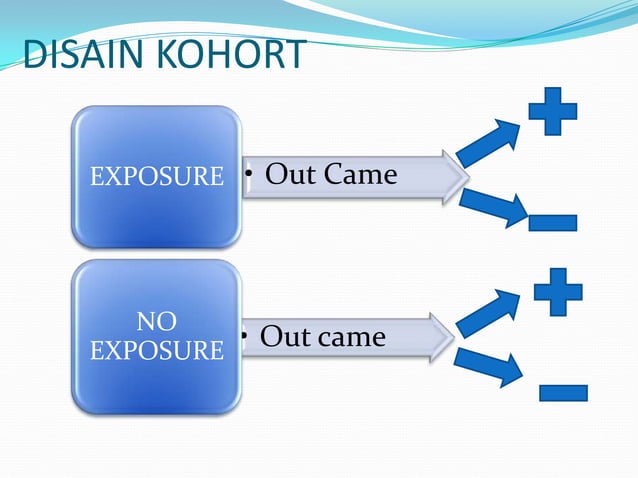 DISAIN KOHORT

EXPOSURE

• Out Came

+

−

NO EXPOSURE

• Out came

+

−